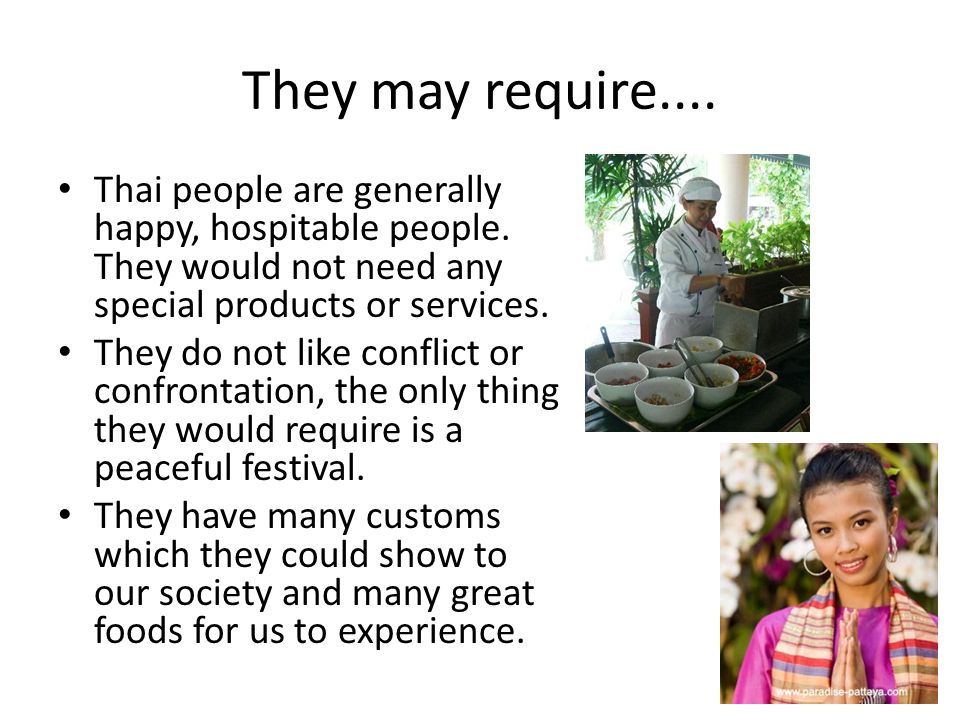 They may require....

• Thai people are generally happy, hospitable people. They would not need any special products or services.
• They do not like conflict or confrontation, the only thing they would require is a peaceful festival.
• They have many customs which they could show to our society and many great foods for us to experience.

www.paradise-pattaya.com